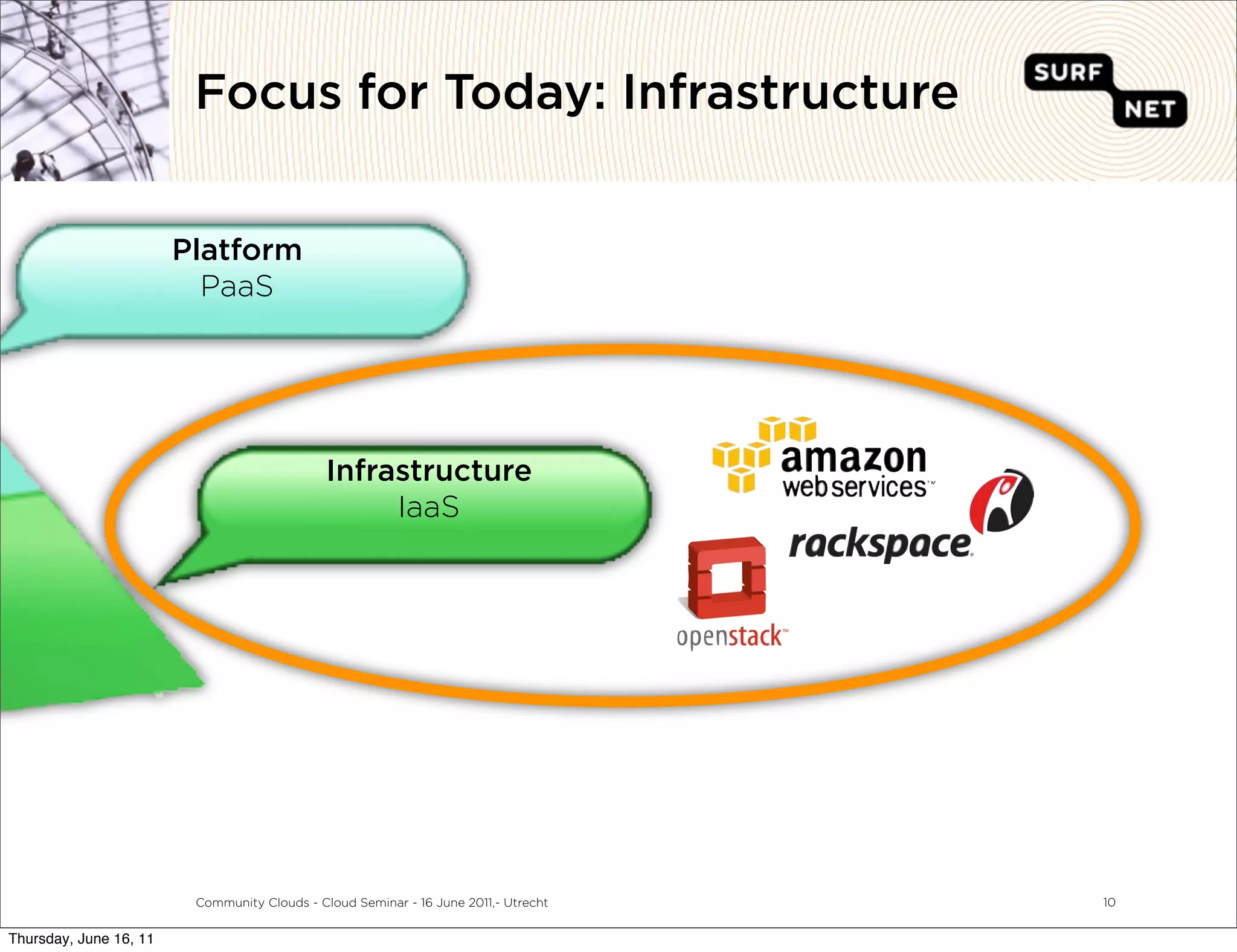 Focus for Today: Infrastructure

SURF NET

Platform
PaaS

Infrastructure
IaaS

amazon web services™

rackspace.

openstack™

Community Clouds - Cloud Seminar - 16 June 2011,- Utrecht

10

Thursday, June 16, 11